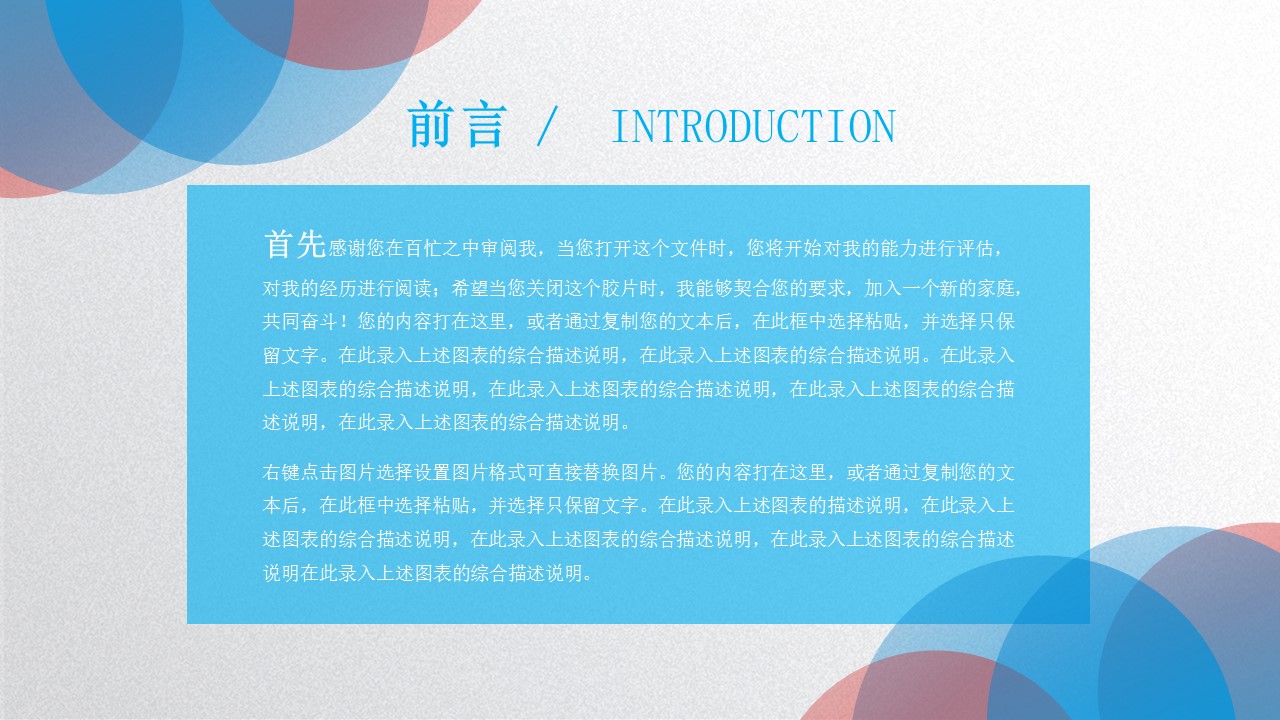 前言 /  INTRODUCTION

首先感谢您在百忙之中审阅我，当您打开这个文件时，您将开始对我的能力进行评估，对我的经历进行阅读；希望当您关闭这个胶片时，我能够契合您的要求，加入一个新的家庭，共同奋斗！您的内容打在这里，或者通过复制您的文本后，在此框中选择粘贴，并选择只保留文字。在此录入上述图表的综合描述说明，在此录入上述图表的综合描述说明。在此录入上述图表的综合描述说明，在此录入上述图表的综合描述说明，在此录入上述图表的综合描述说明，在此录入上述图表的综合描述说明。

右键点击图片选择设置图片格式可直接替换图片。您的内容打在这里，或者通过复制您的文本后，在此框中选择粘贴，并选择只保留文字。在此录入上述图表的描述说明，在此录入上述图表的综合描述说明，在此录入上述图表的综合描述说明，在此录入上述图表的综合描述说明在此录入上述图表的综合描述说明。